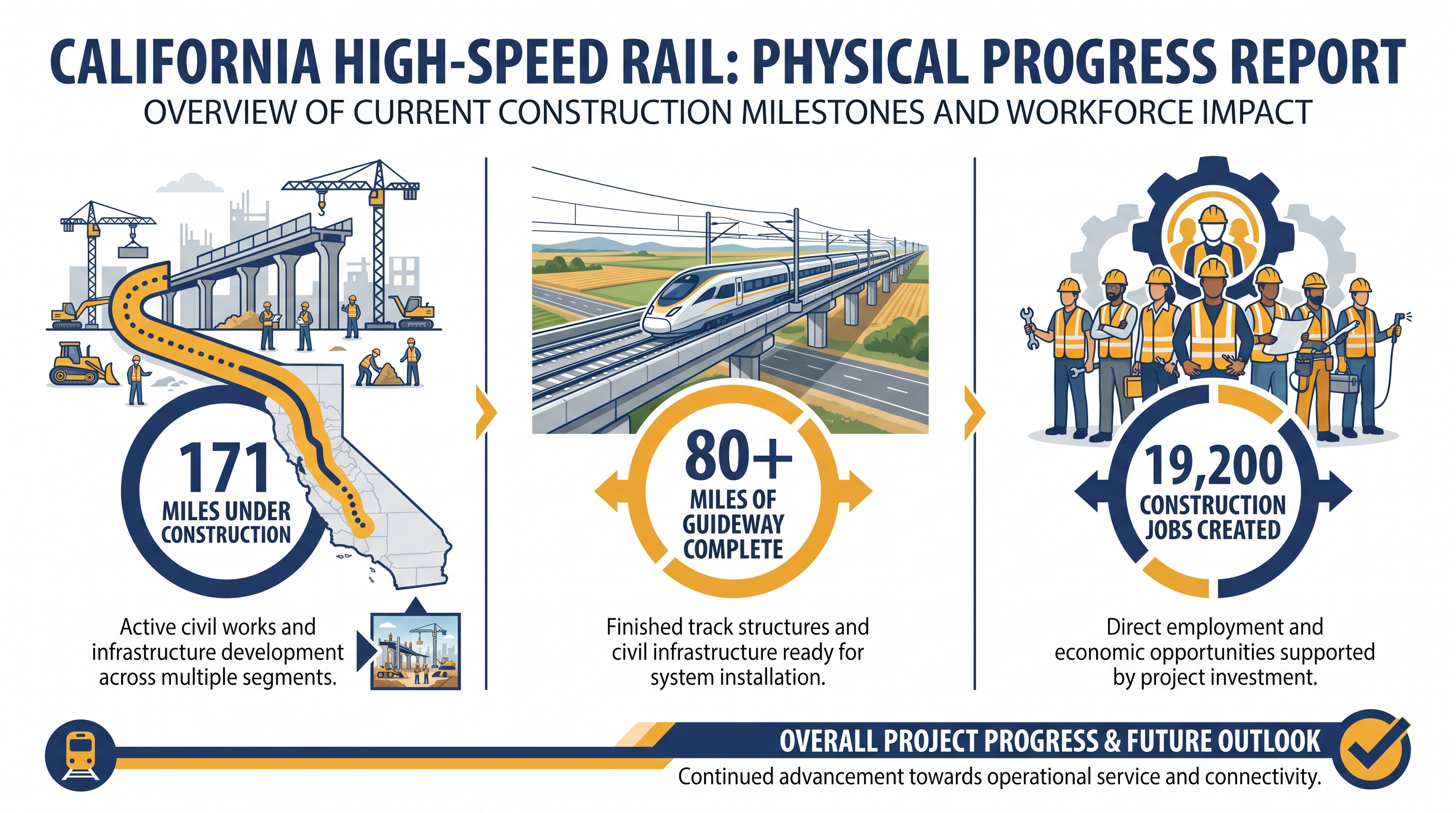 CALIFORNIA HIGH-SPEED RAIL: PHYSICAL PROGRESS REPORT
OVERVIEW OF CURRENT CONSTRUCTION MILESTONES AND WORKFORCE IMPACT

171
MILES UNDER CONSTRUCTION

Active civil works and infrastructure development across multiple segments.

80+
MILES OF GUIDEWAY COMPLETE

Finished track structures and civil infrastructure ready for system installation.

19,200
CONSTRUCTION JOBS CREATED

Direct employment and economic opportunities supported by project investment.

OVERALL PROJECT PROGRESS & FUTURE OUTLOOK
Continued advancement towards operational service and connectivity.